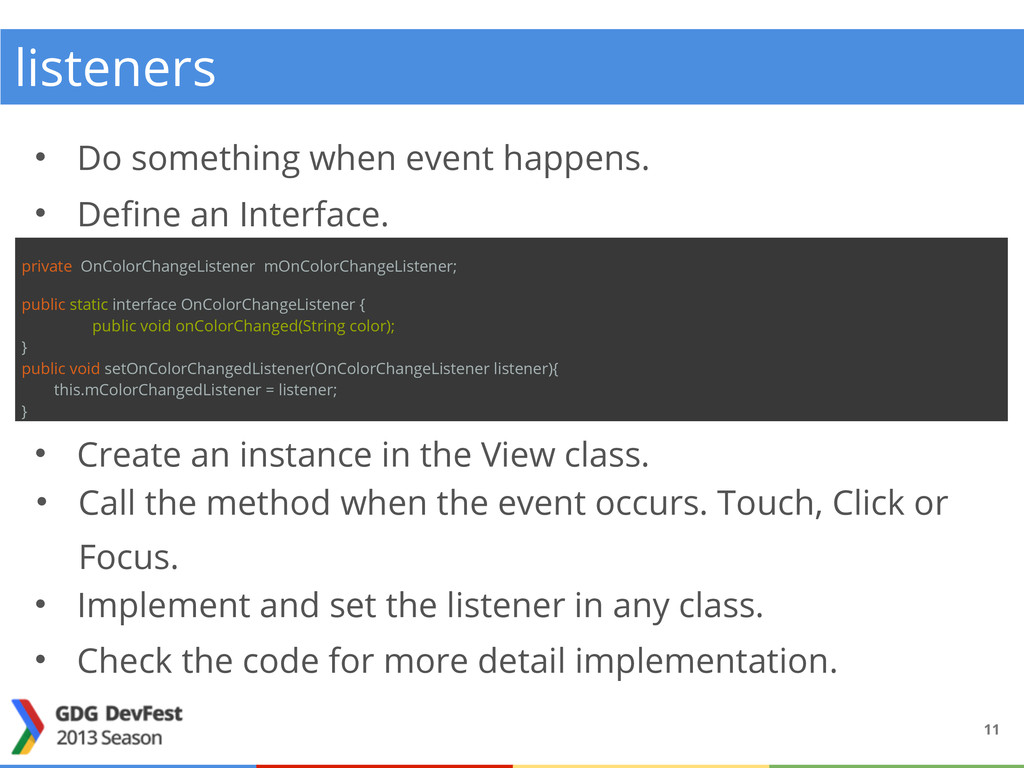 listeners

• Do something when event happens.

• Define an Interface.

private OnColorChangeListener mOnColorChangeListener;

public static interface OnColorChangeListener {
public void onColorChanged(String color);
}
public void setOnColorChangedListener(OnColorChangeListener listener){
this.mColorChangedListener = listener;
}

• Create an instance in the View class.
• Call the method when the event occurs. Touch, Click or Focus.
• Implement and set the listener in any class.
• Check the code for more detail implementation.

GDG DevFest
2013 Season

11